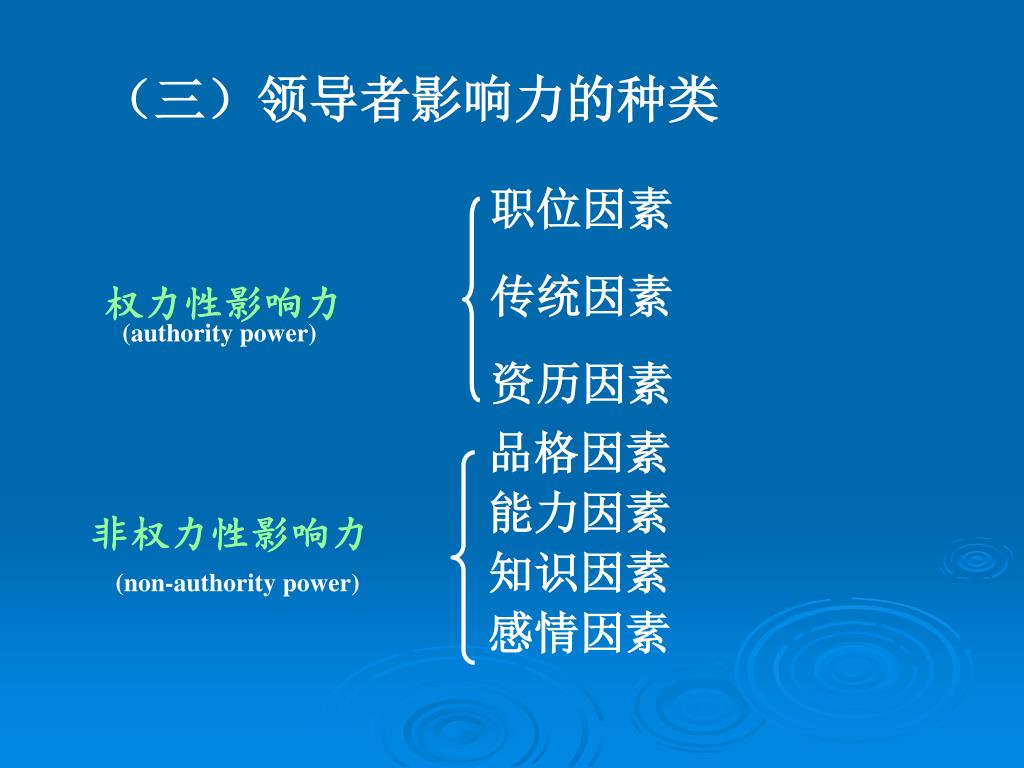 （三）领导者影响力的种类

权力性影响力
(authority power)

职位因素
传统因素
资历因素

非权力性影响力
(non-authority power)

品格因素
能力因素
知识因素
感情因素